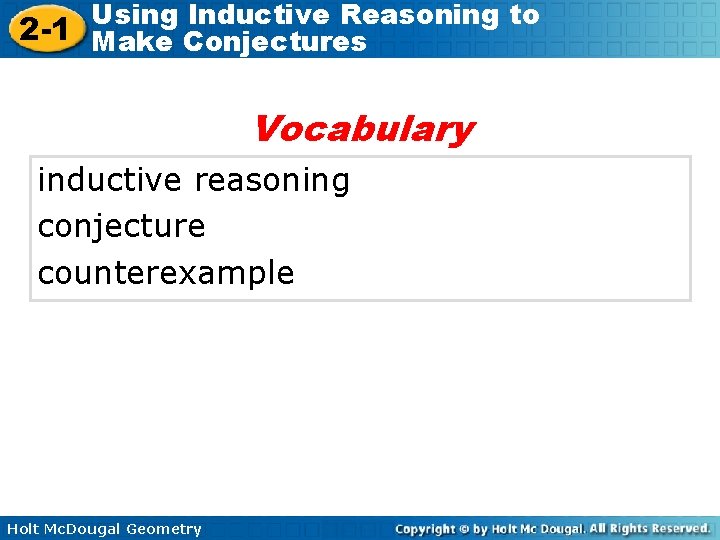 2-1 Using Inductive Reasoning to Make Conjectures

Vocabulary

inductive reasoning
conjecture
counterexample

Holt McDougal Geometry

Copyright © by Holt Mc Dougal. All Rights Reserved.